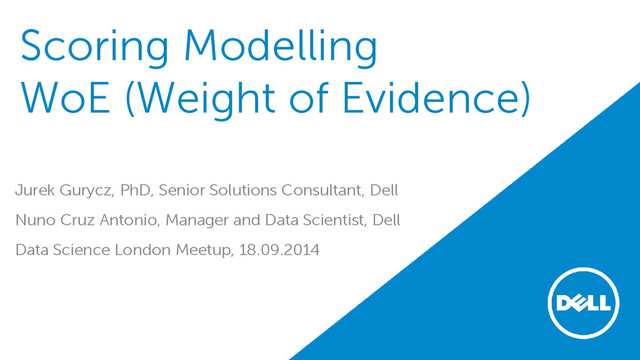 Scoring Modelling
WoE (Weight of Evidence)

Jurek Gurycz, PhD, Senior Solutions Consultant, Dell

Nuno Cruz Antonio, Manager and Data Scientist, Dell

Data Science London Meetup, 18.09.2014

DELL